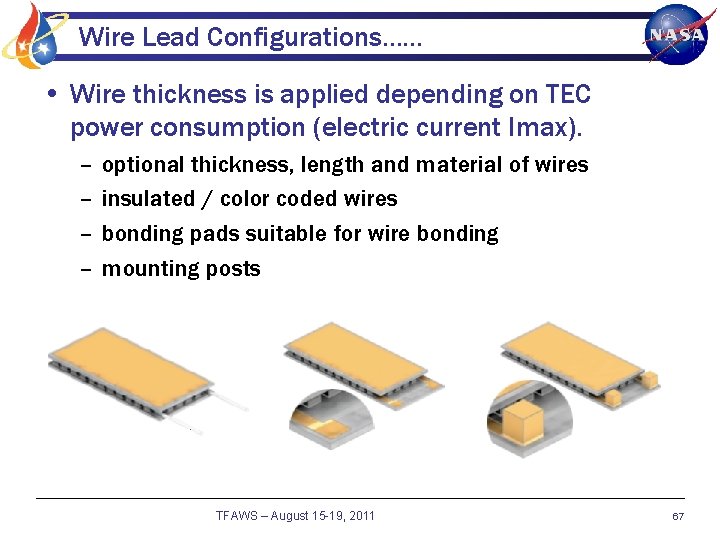 Wire Lead Configurations……

NASA

• Wire thickness is applied depending on TEC power consumption (electric current Imax).

– optional thickness, length and material of wires

– insulated / color coded wires

– bonding pads suitable for wire bonding

– mounting posts

TFAWS – August 15-19, 2011

67